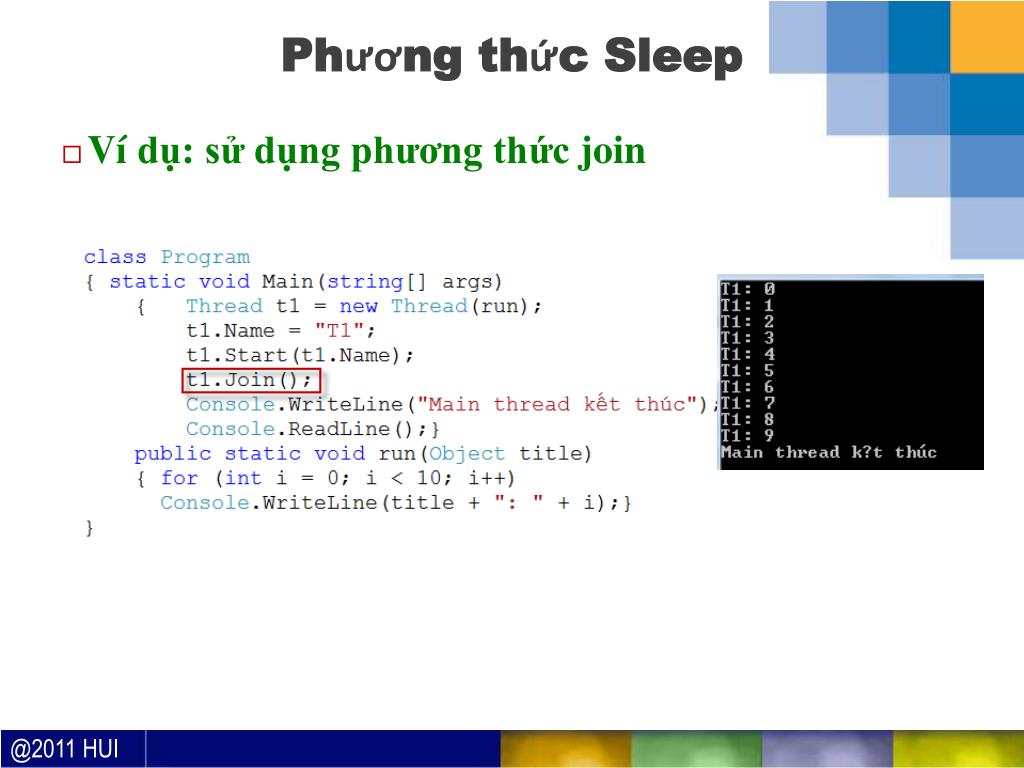 Phương thức Sleep

□ Ví dụ: sử dụng phương thức join

class Program
{ static void Main(string[] args)
    {   Thread t1 = new Thread(run);
        t1.Name = "T1";
        t1.Start(t1.Name);
        t1.Join();
        Console.WriteLine("Main thread kết thúc");
        Console.ReadLine();}
    public static void run(Object title)
    { for (int i = 0; i < 10; i++)
      Console.WriteLine(title + ": " + i);}
}

T1: 0
T1: 1
T1: 2
T1: 3
T1: 4
T1: 5
T1: 6
T1: 7
T1: 8
T1: 9
Main thread k?t thúc

@2011 HUI